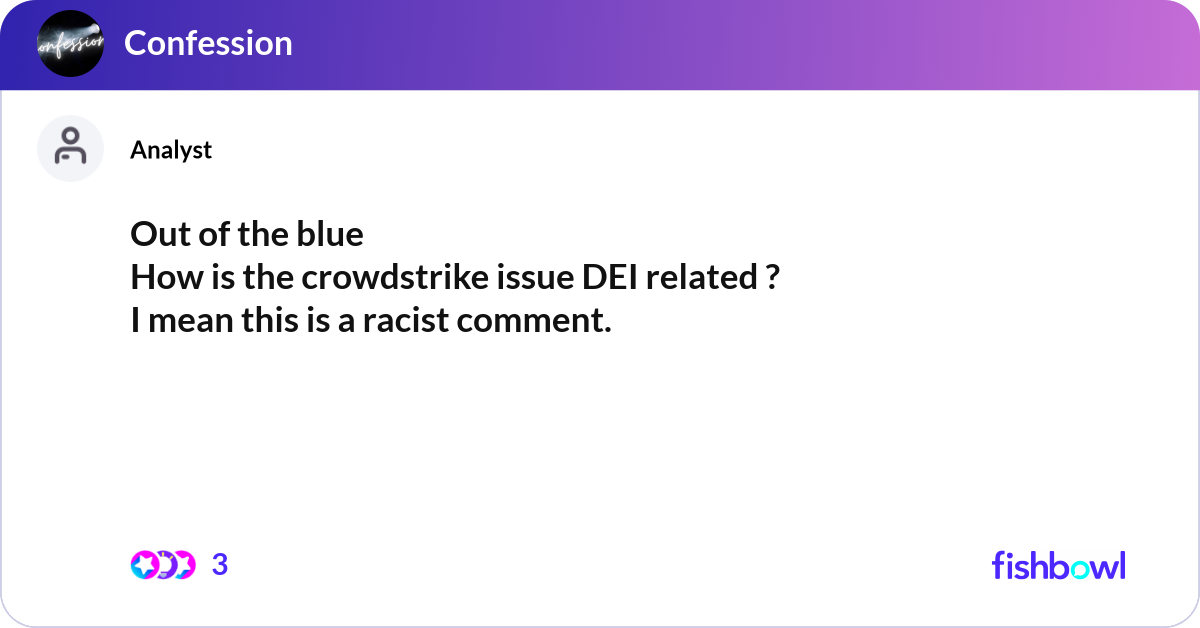 onfession

Confession

Analyst

Out of the blue
How is the crowdstrike issue DEI related ?
I mean this is a racist comment.

3

fishbowl